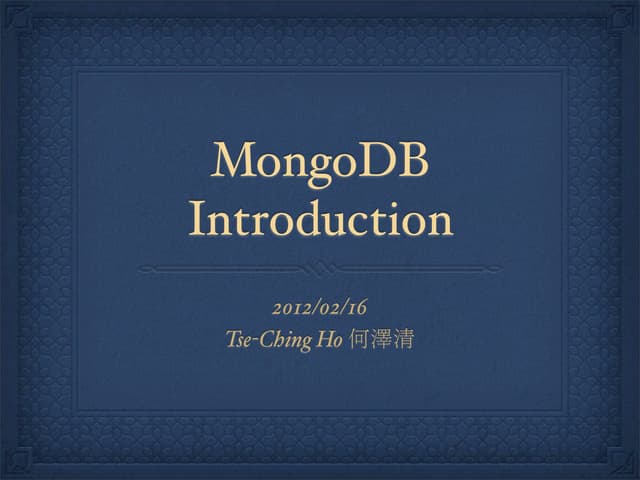 MongoDB Introduction

2012/02/16
Tse-Ching Ho 何澤清